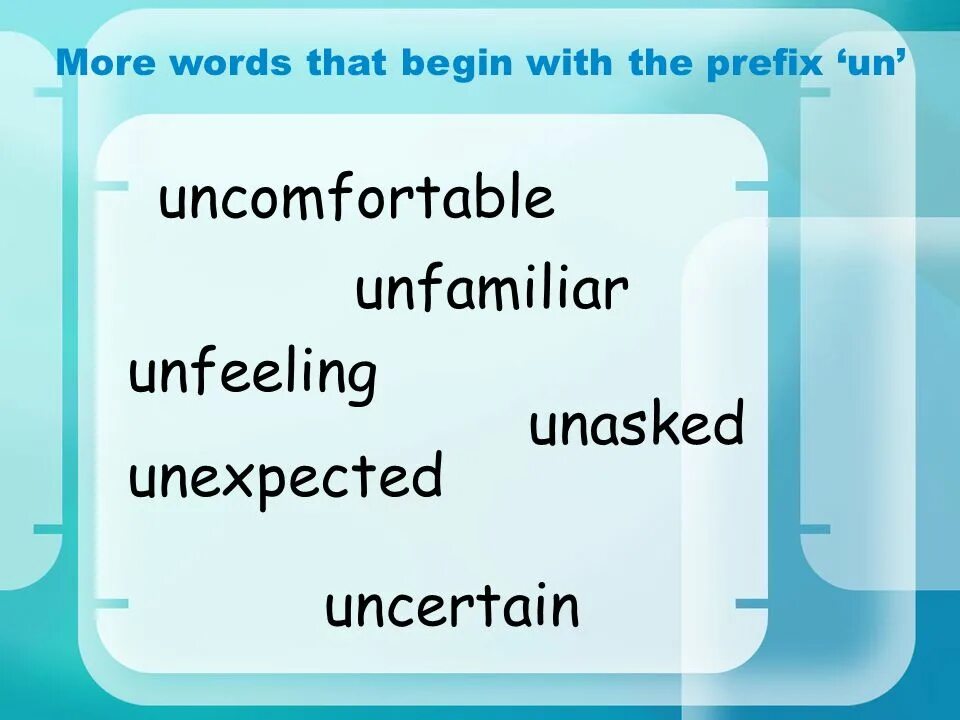 More words that begin with the prefix ‘un’

uncomfortable

unfamiliar

unfeeling

unasked

unexpected

uncertain